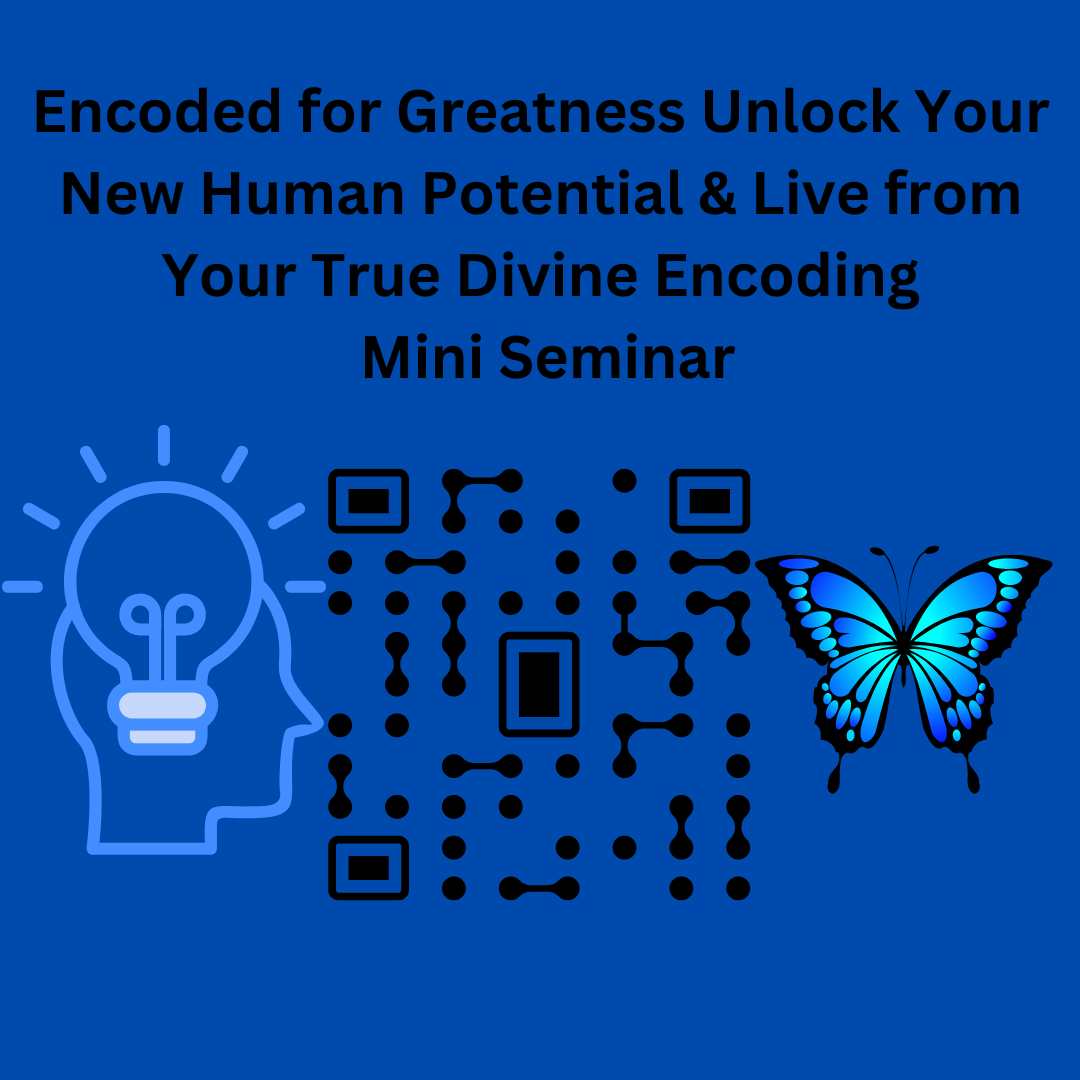 Encoded for Greatness Unlock Your New Human Potential & Live from Your True Divine Encoding
Mini Seminar